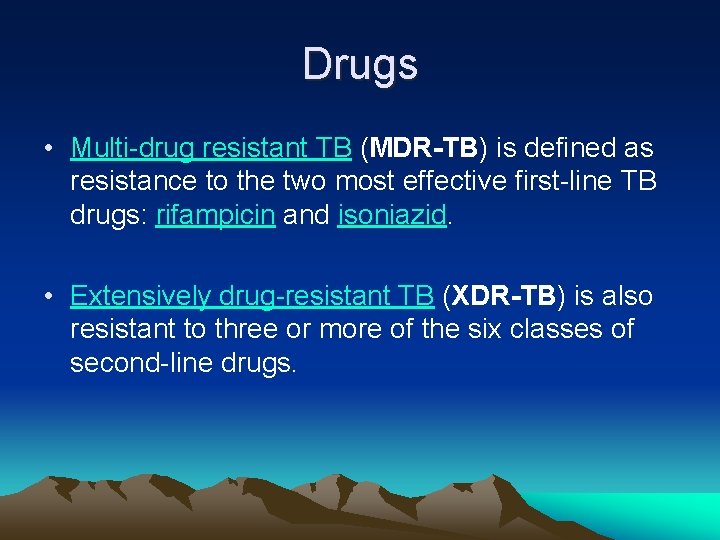 Drugs

• Multi-drug resistant TB (MDR-TB) is defined as resistance to the two most effective first-line TB drugs: rifampicin and isoniazid.

• Extensively drug-resistant TB (XDR-TB) is also resistant to three or more of the six classes of second-line drugs.